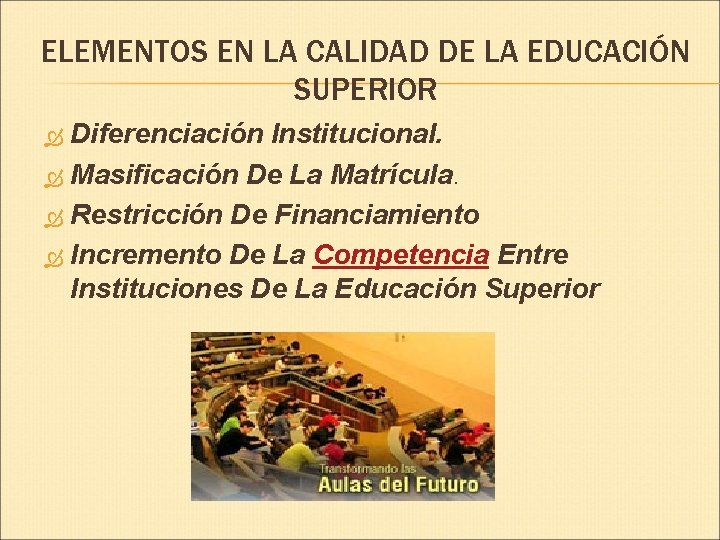 ELEMENTOS EN LA CALIDAD DE LA EDUCACIÓN SUPERIOR

Diferenciación Institucional.

Masificación De La Matrícula.

Restricción De Financiamiento

Incremento De La Competencia Entre Instituciones De La Educación Superior

Transformando las
Aulas del Futuro